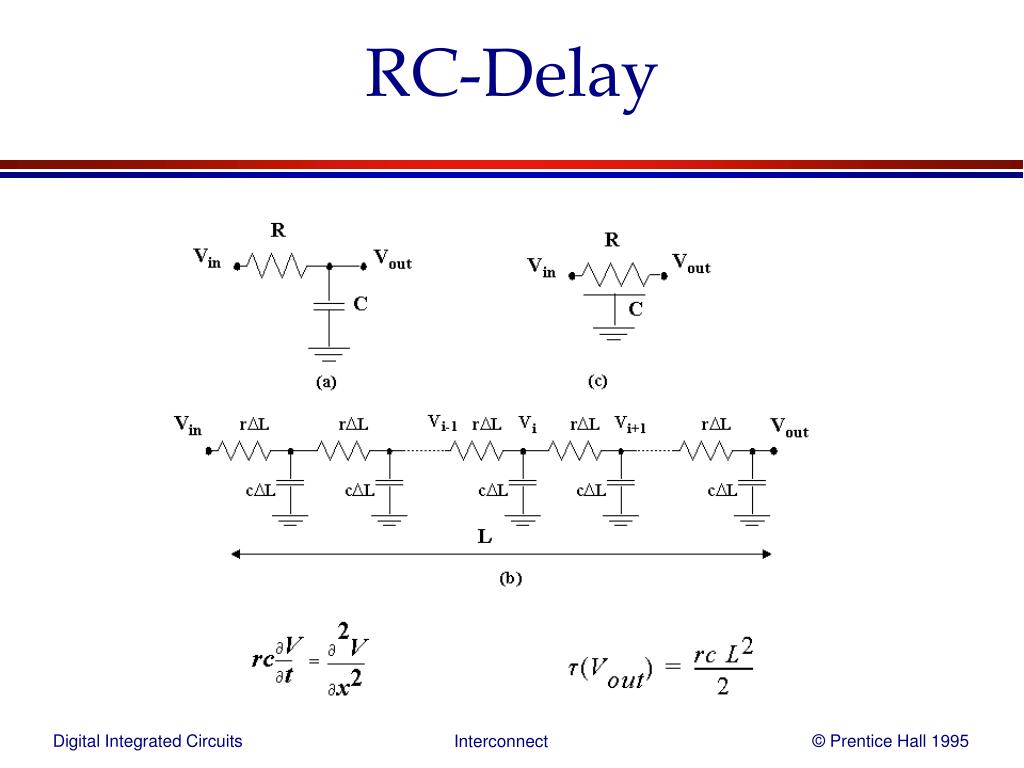 RC-Delay

R
$V_{in}$
$V_{out}$
C
(a)

R
$V_{in}$
$V_{out}$
C
(c)

$V_{in}$ $r\Delta L$ $r\Delta L$ $V_{i-1}$ $r\Delta L$ $V_i$ $r\Delta L$ $V_{i+1}$ $r\Delta L$ $V_{out}$

$c\Delta L$ $c\Delta L$ $c\Delta L$ $c\Delta L$ $c\Delta L$

L

(b)

$rc\frac{\partial V}{\partial t} = \frac{\partial^2 V}{\partial x^2}$

$\tau(V_{out}) = \frac{rc\ L^2}{2}$

Digital Integrated Circuits

Interconnect

© Prentice Hall 1995